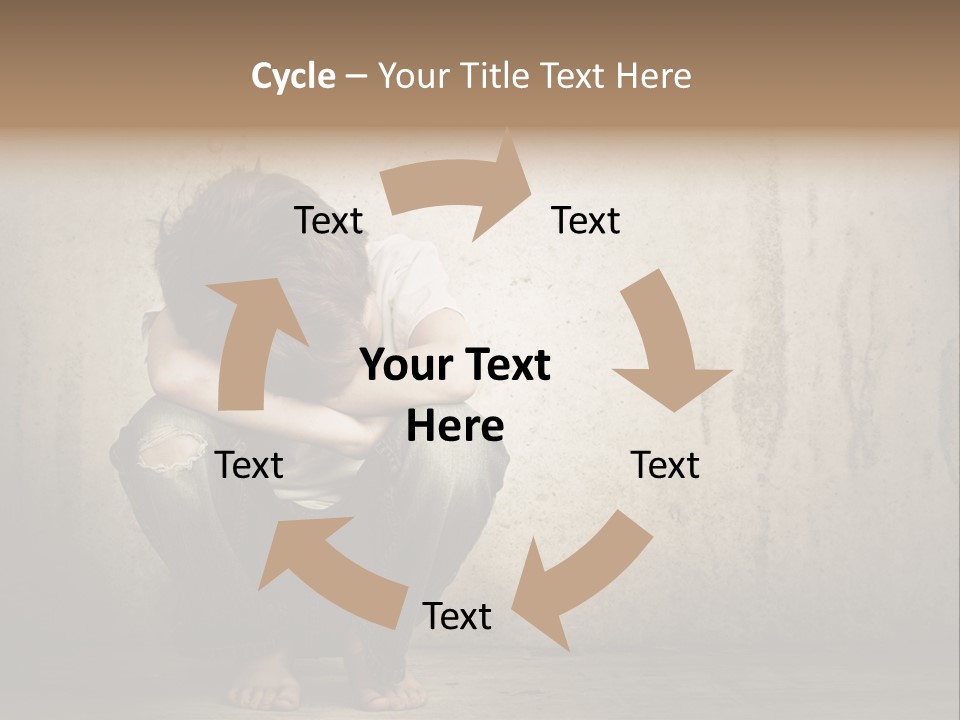 Cycle – Your Title Text Here

Text

Text

Your Text Here

Text

Text

Text